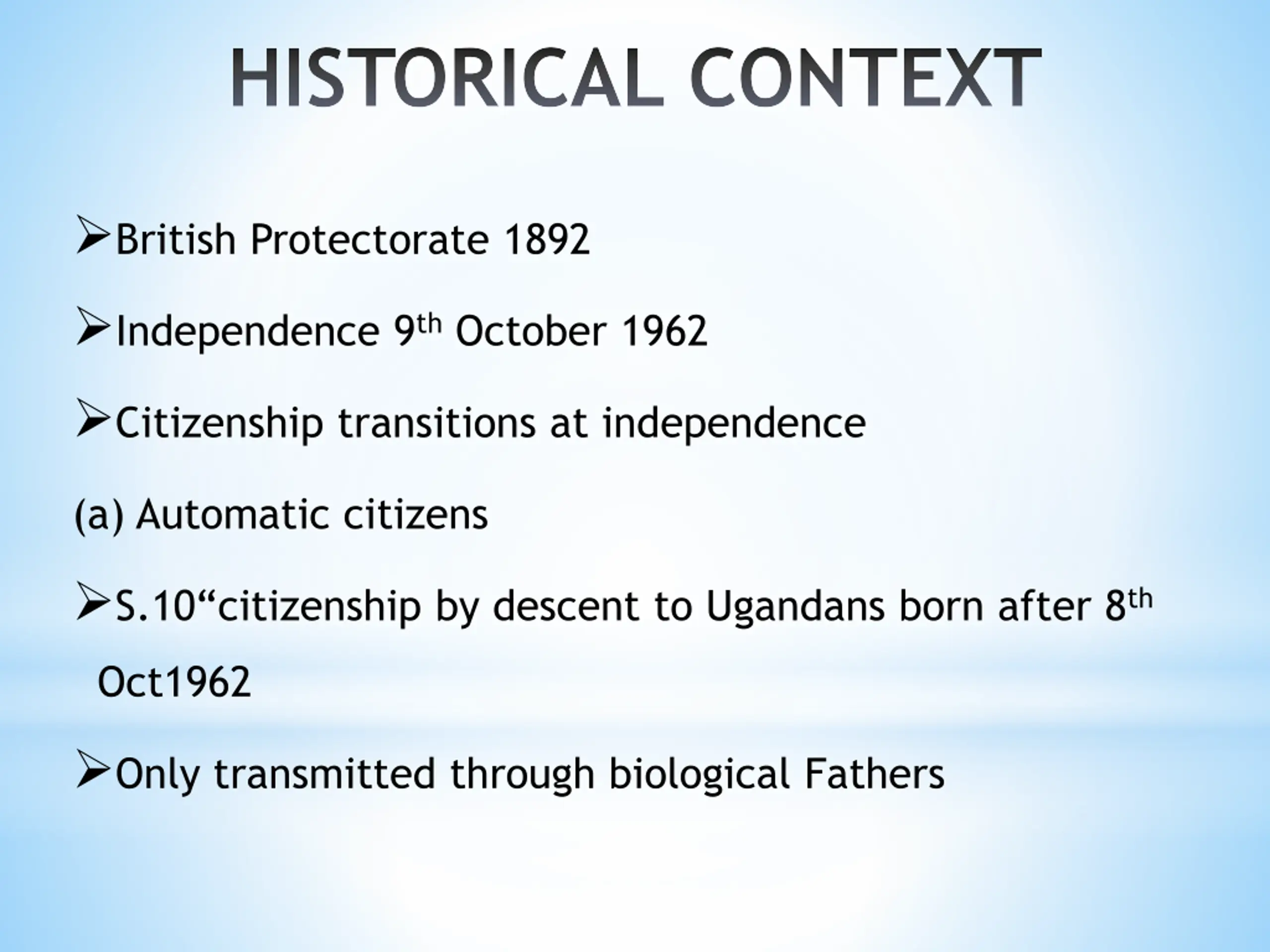 HISTORICAL CONTEXT

➢British Protectorate 1892

➢Independence 9th October 1962

➢Citizenship transitions at independence

(a) Automatic citizens

➢S.10“citizenship by descent to Ugandans born after 8th Oct1962

➢Only transmitted through biological Fathers